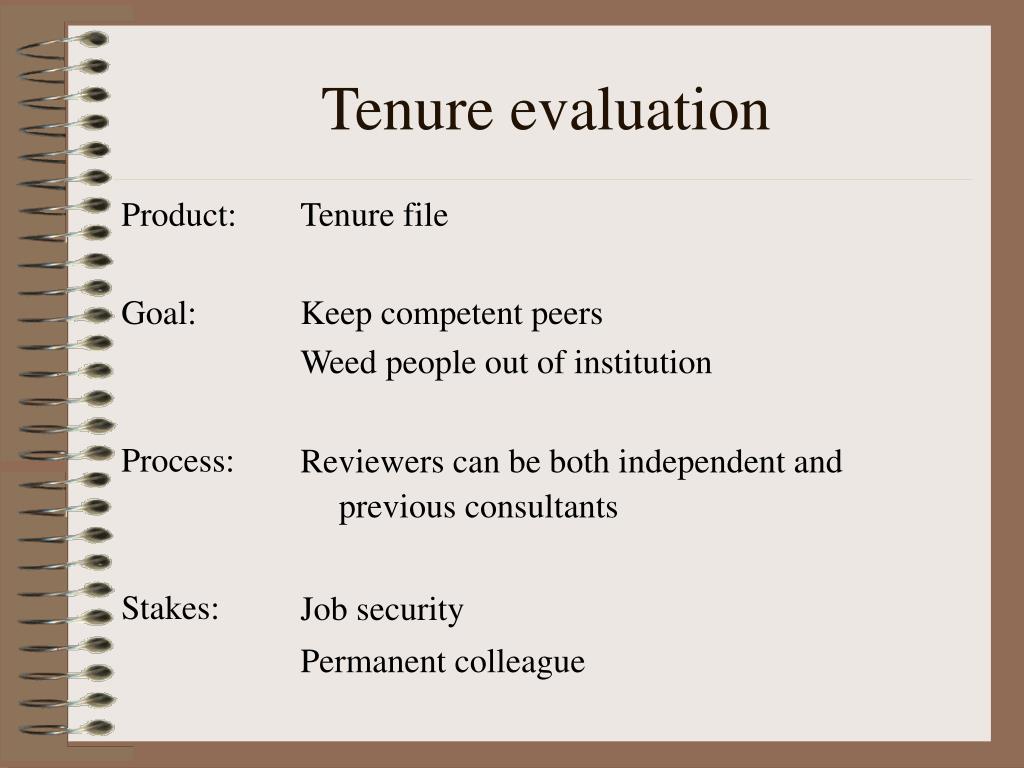 Tenure evaluation

Product: Tenure file

Goal: Keep competent peers
Weed people out of institution

Process: Reviewers can be both independent and previous consultants

Stakes: Job security
Permanent colleague